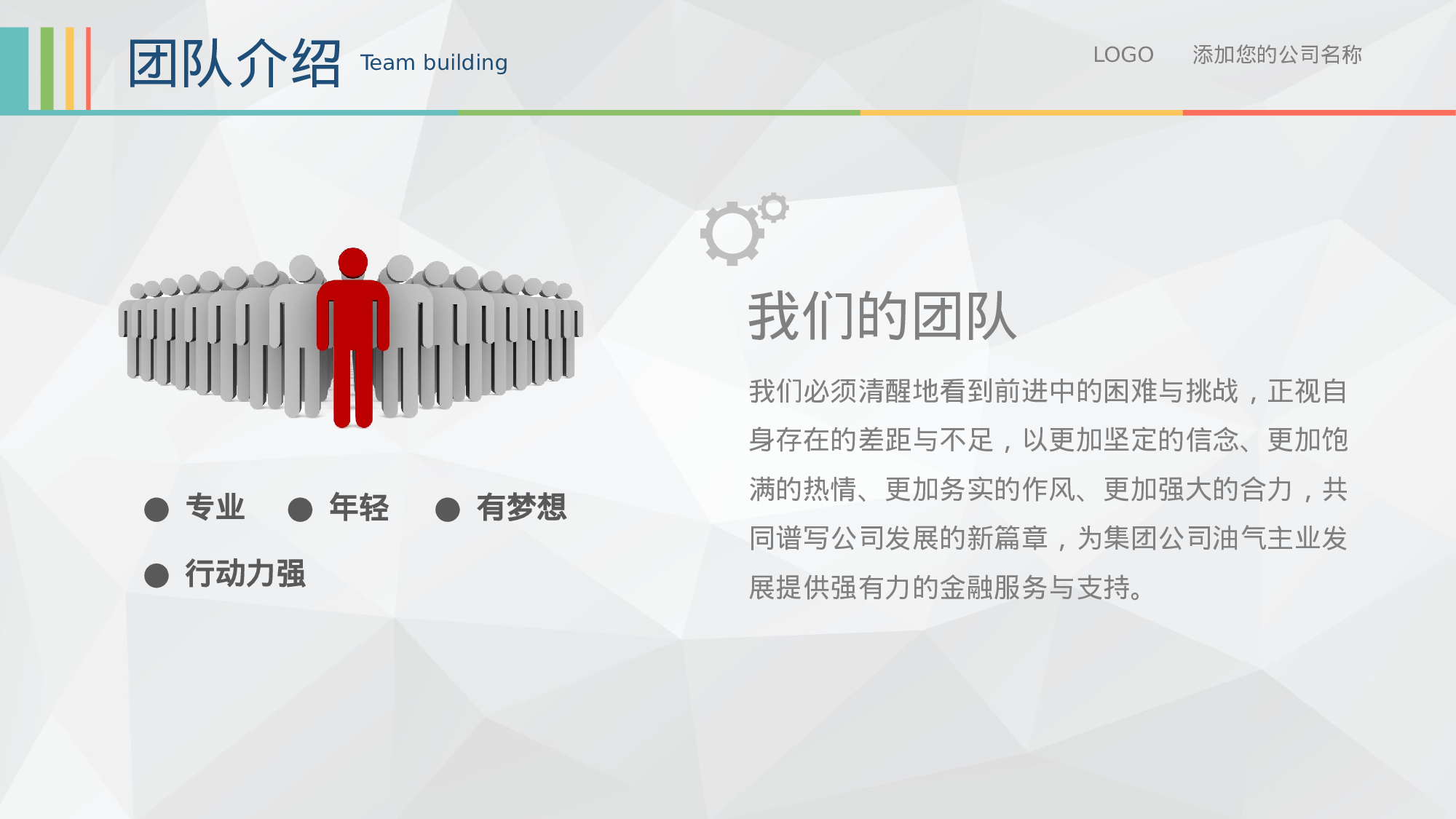 团队介绍 Team building

LOGO 添加您的公司名称

● 专业 ● 年轻 ● 有梦想

● 行动力强

我们的团队

我们必须清醒地看到前进中的困难与挑战，正视自身存在的差距与不足，以更加坚定的信念、更加饱满的热情、更加务实的作风、更加强大的合力，共同谱写公司发展的新篇章，为集团公司油气主业发展提供强有力的金融服务与支持。